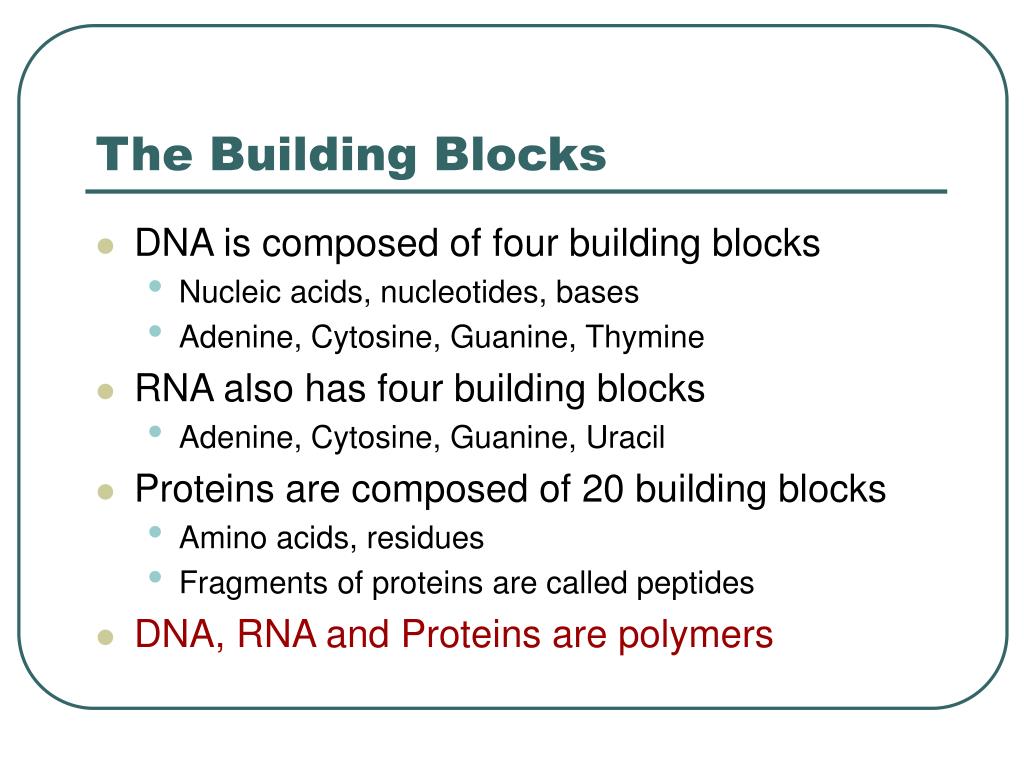 The Building Blocks

- DNA is composed of four building blocks
  - Nucleic acids, nucleotides, bases
  - Adenine, Cytosine, Guanine, Thymine
- RNA also has four building blocks
  - Adenine, Cytosine, Guanine, Uracil
- Proteins are composed of 20 building blocks
  - Amino acids, residues
  - Fragments of proteins are called peptides
- DNA, RNA and Proteins are polymers